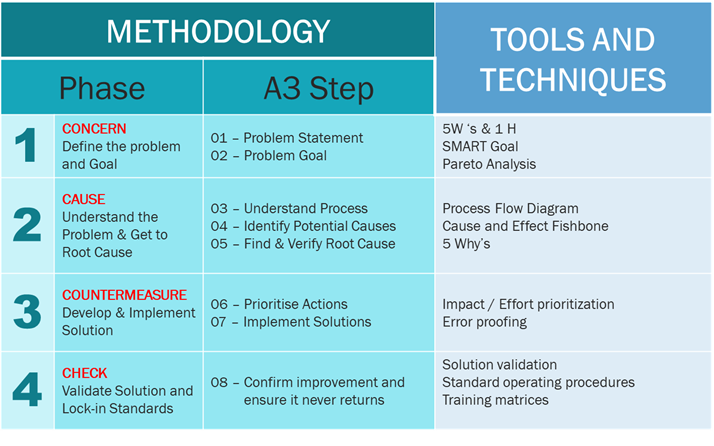 | METHODOLOGY | | | TOOLS AND TECHNIQUES |
|---|---|---|---|
| Phase | | A3 Step | |
| 1 | CONCERN Define the problem and Goal | 01 – Problem Statement 02 – Problem Goal | 5W 's & 1 H SMART Goal Pareto Analysis |
| 2 | CAUSE Understand the Problem & Get to Root Cause | 03 – Understand Process 04 – Identify Potential Causes 05 – Find & Verify Root Cause | Process Flow Diagram Cause and Effect Fishbone 5 Why's |
| 3 | COUNTERMEASURE Develop & Implement Solution | 06 – Prioritise Actions 07 – Implement Solutions | Impact / Effort prioritization Error proofing |
| 4 | CHECK Validate Solution and Lock-in Standards | 08 – Confirm improvement and ensure it never returns | Solution validation Standard operating procedures Training matrices |